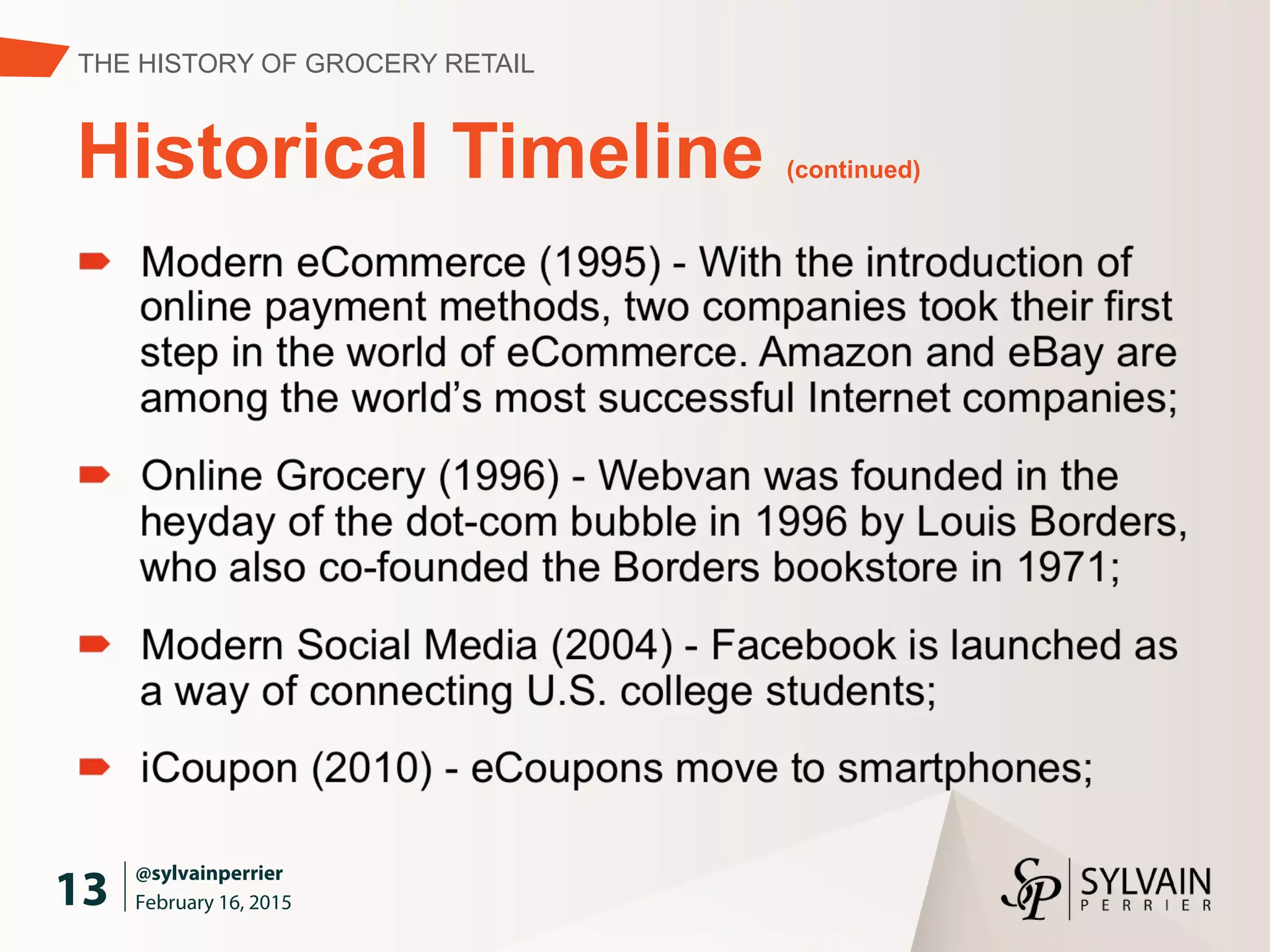 THE HISTORY OF GROCERY RETAIL

Historical Timeline (continued)

Modern eCommerce (1995) - With the introduction of online payment methods, two companies took their first step in the world of eCommerce. Amazon and eBay are among the world's most successful Internet companies;

Online Grocery (1996) - Webvan was founded in the heyday of the dot-com bubble in 1996 by Louis Borders, who also co-founded the Borders bookstore in 1971;

Modern Social Media (2004) - Facebook is launched as a way of connecting U.S. college students;

iCoupon (2010) - eCoupons move to smartphones;

13 @sylvainperrier
February 16, 2015

SP SYLVAIN PERRIER